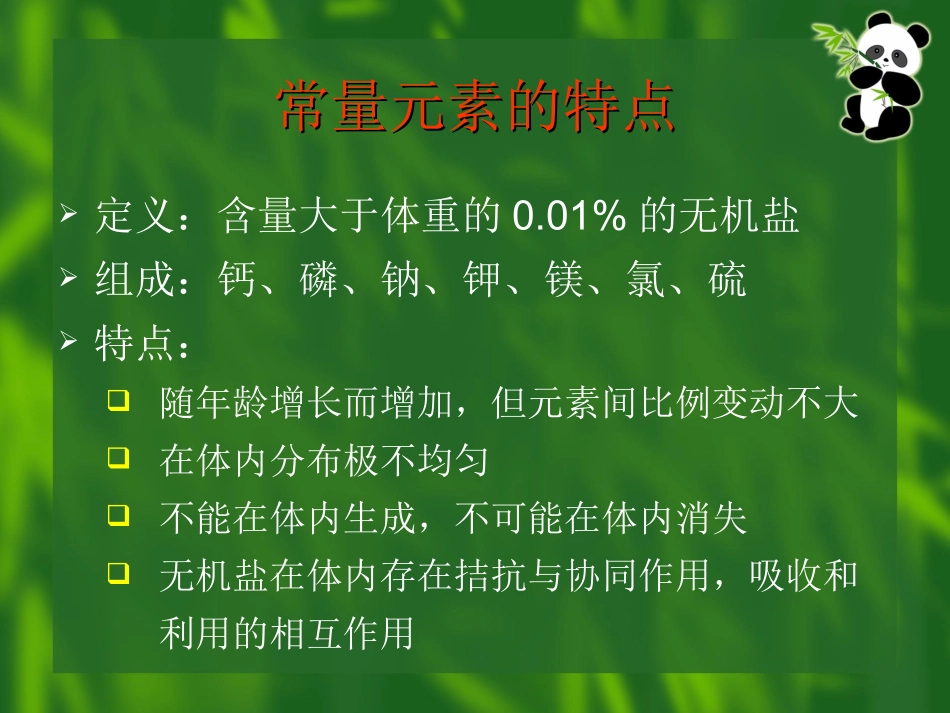 常量元素的特点

➢ 定义：含量大于体重的 0.01% 的无机盐
➢ 组成：钙、磷、钠、钾、镁、氯、硫
➢ 特点：
❑ 随年龄增长而增加，但元素间比例变动不大
❑ 在体内分布极不均匀
❑ 不能在体内生成，不可能在体内消失
❑ 无机盐在体内存在拮抗与协同作用，吸收和利用的相互作用